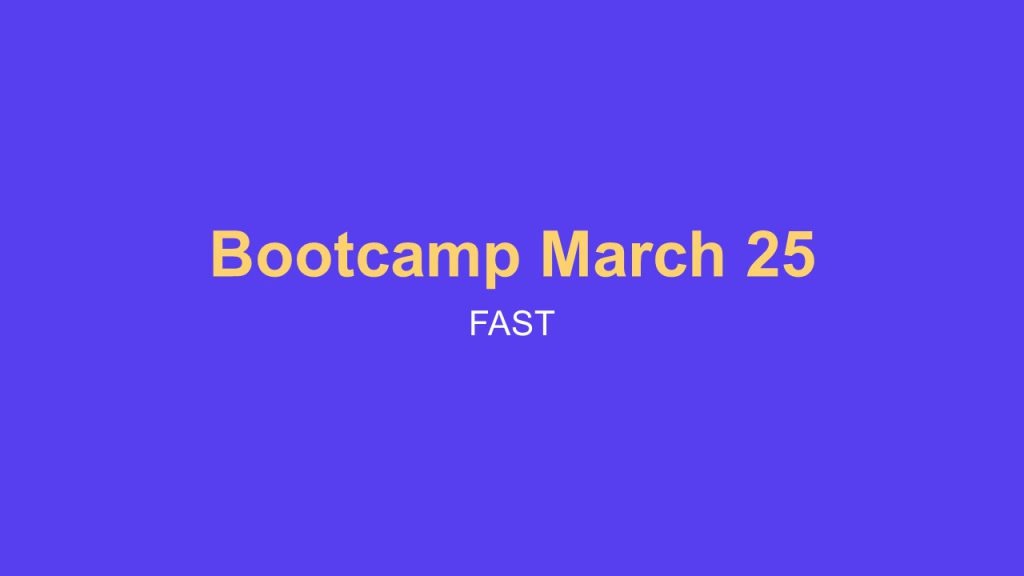 Bootcamp March 25

FAST